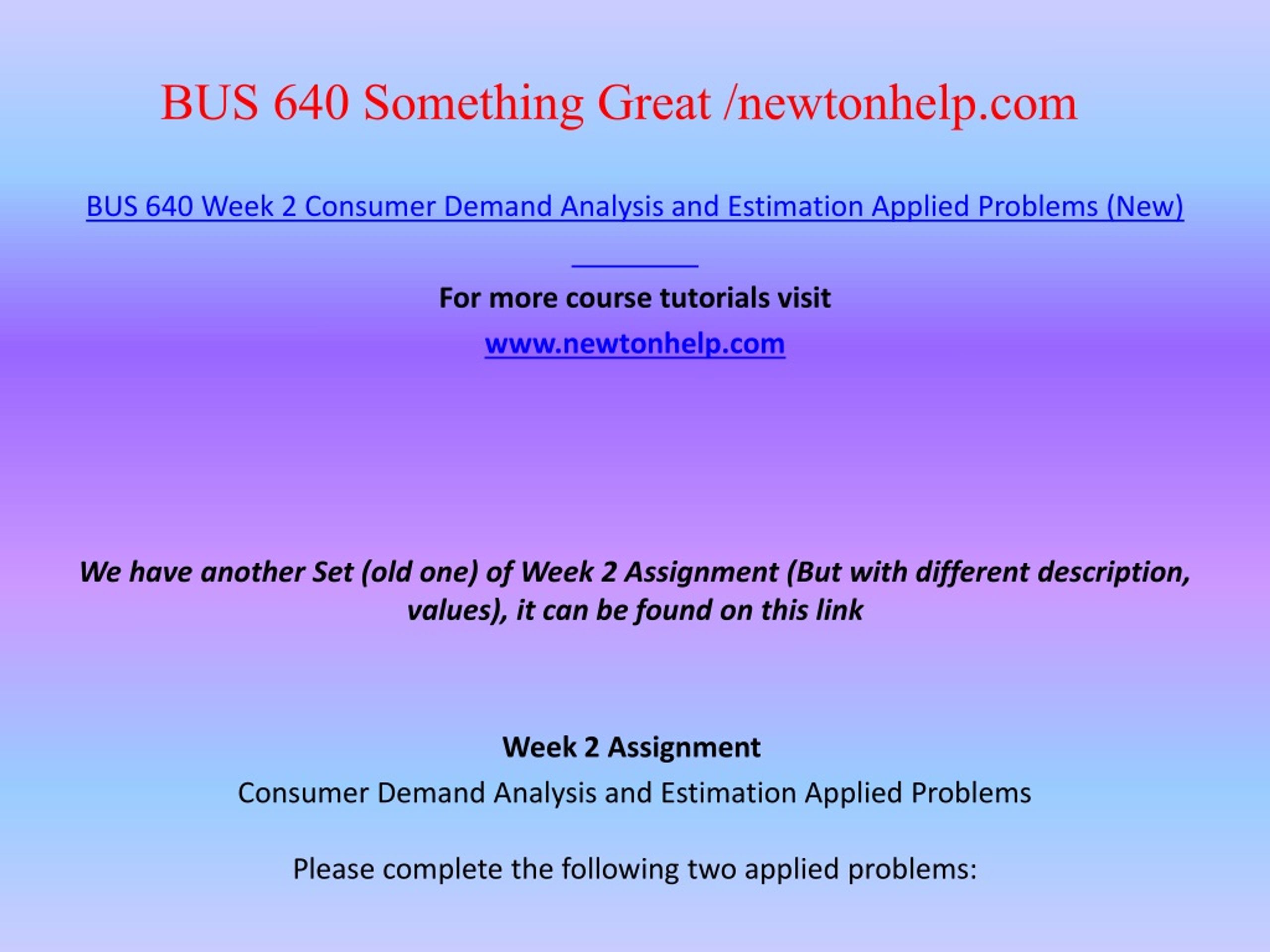 BUS 640 Something Great /newtonhelp.com

BUS 640 Week 2 Consumer Demand Analysis and Estimation Applied Problems (New)

For more course tutorials visit

www.newtonhelp.com

We have another Set (old one) of Week 2 Assignment (But with different description, values), it can be found on this link

Week 2 Assignment

Consumer Demand Analysis and Estimation Applied Problems

Please complete the following two applied problems: